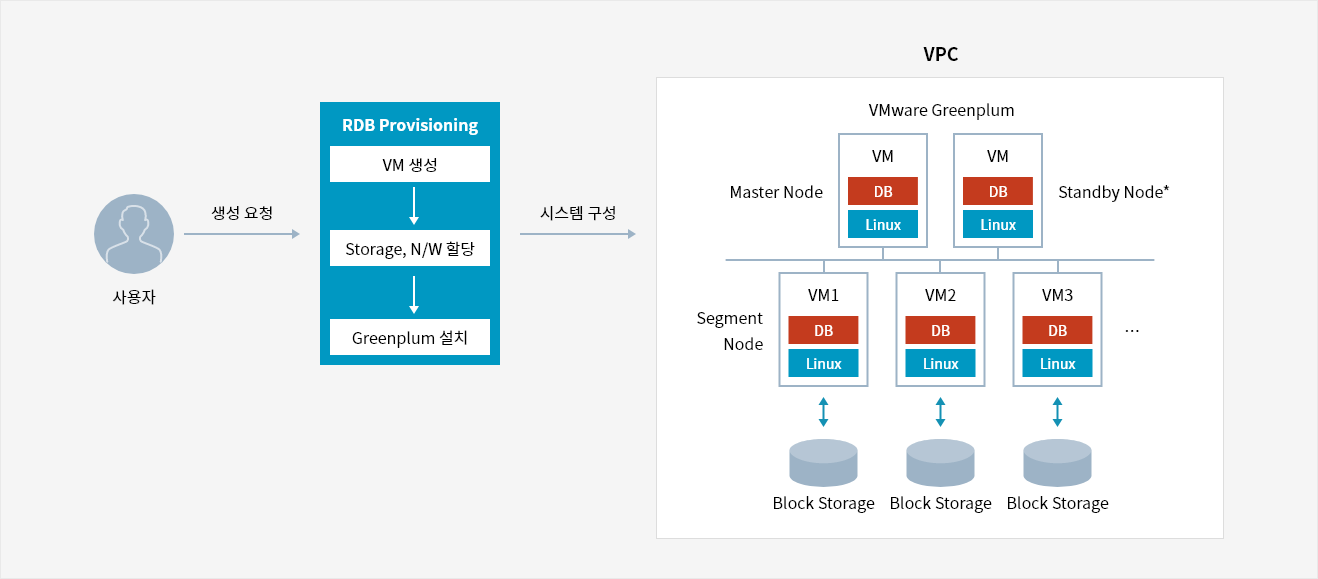 사용자

생성 요청

RDB Provisioning

VM 생성

Storage, N/W 할당

Greenplum 설치

시스템 구성

VPC

VMware Greenplum

Master Node

VM
DB
Linux

VM
DB
Linux

Standby Node*

Segment Node

VM1
DB
Linux

VM2
DB
Linux

VM3
DB
Linux

...

Block Storage

Block Storage

Block Storage